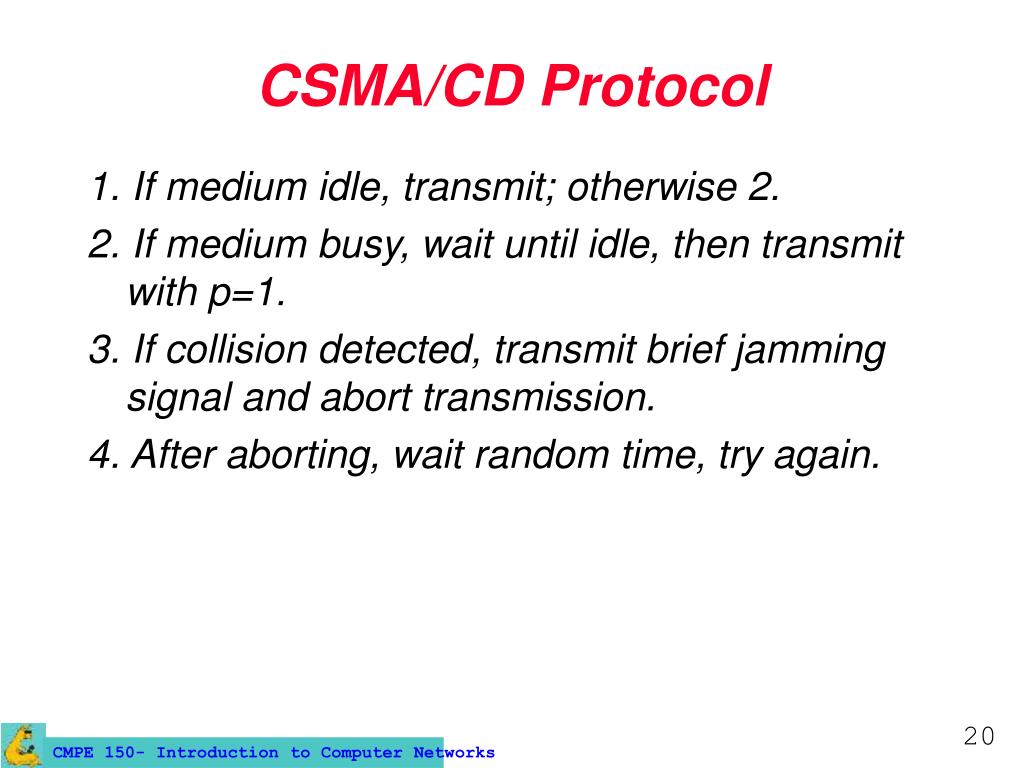 CSMA/CD Protocol

1. If medium idle, transmit; otherwise 2.

2. If medium busy, wait until idle, then transmit with p=1.

3. If collision detected, transmit brief jamming signal and abort transmission.

4. After aborting, wait random time, try again.

CMPE 150- Introduction to Computer Networks

20